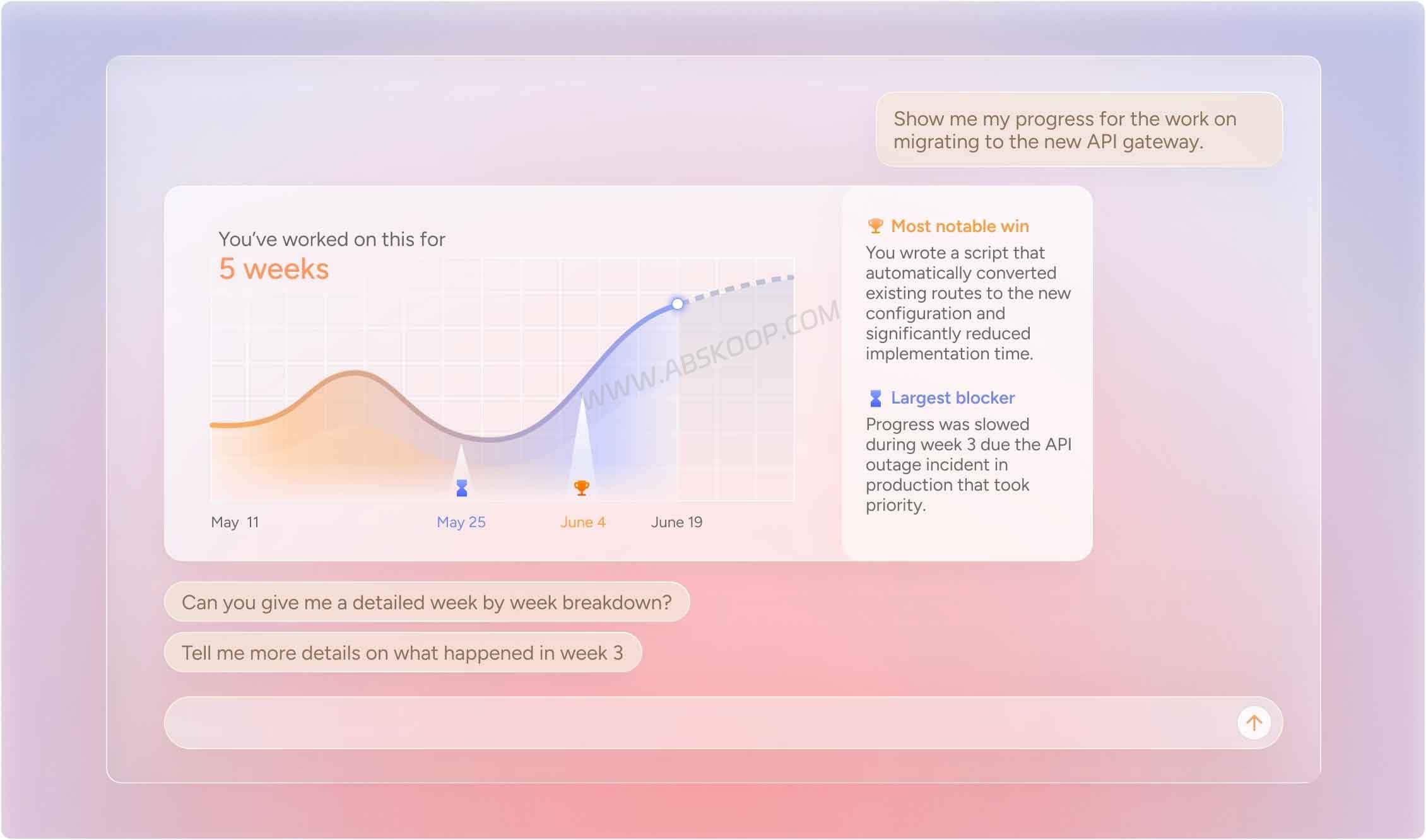 Show me my progress for the work on migrating to the new API gateway.

You've worked on this for
5 weeks

WWW.ABSKOOP.COM

May 11
May 25
June 4
June 19

Most notable win
You wrote a script that automatically converted existing routes to the new configuration and significantly reduced implementation time.

Largest blocker
Progress was slowed during week 3 due the API outage incident in production that took priority.

Can you give me a detailed week by week breakdown?

Tell me more details on what happened in week 3